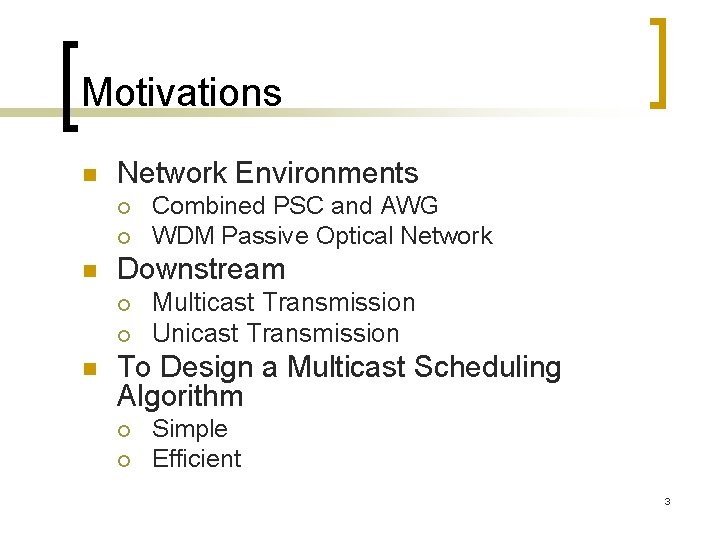 Motivations

Network Environments
Combined PSC and AWG
WDM Passive Optical Network

Downstream
Multicast Transmission
Unicast Transmission

To Design a Multicast Scheduling Algorithm
Simple
Efficient

3